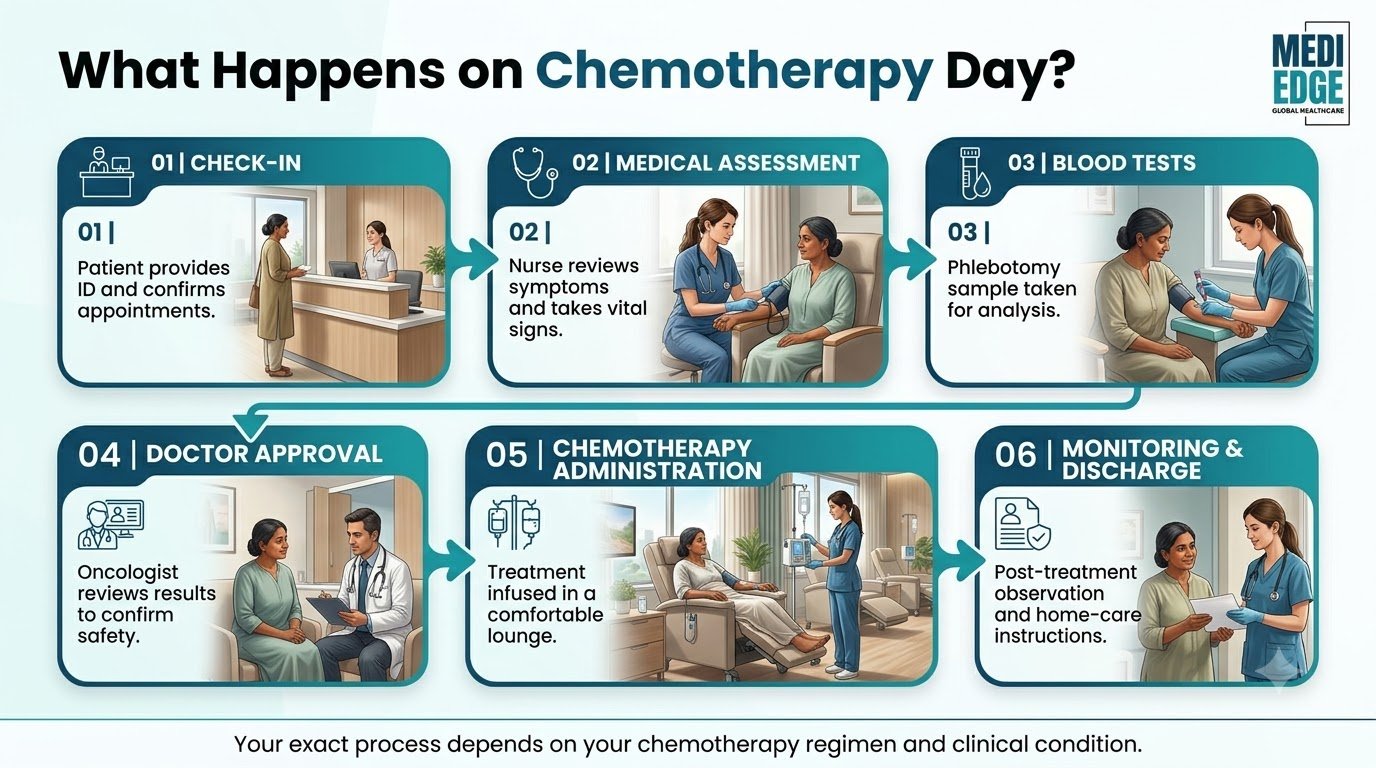 What Happens on Chemotherapy Day?

MEDI EDGE
GLOBAL HEALTHCARE

01 | CHECK-IN

01 |

Patient provides ID and confirms appointments.

02 | MEDICAL ASSESSMENT

02 |

Nurse reviews symptoms and takes vital signs.

03 | BLOOD TESTS

03 |

Phlebotomy sample taken for analysis.

04 | DOCTOR APPROVAL

Oncologist reviews results to confirm safety.

05 | CHEMOTHERAPY ADMINISTRATION

Treatment infused in a comfortable lounge.

06 | MONITORING & DISCHARGE

Post-treatment observation and home-care instructions.

Your exact process depends on your chemotherapy regimen and clinical condition.